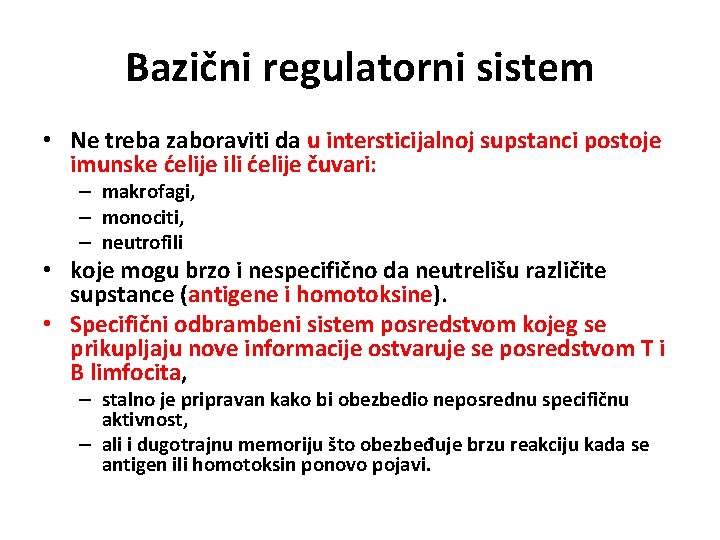 Bazični regulatorni sistem

• Ne treba zaboraviti da u intersticijalnoj supstanci postoje imunske ćelije ili ćelije čuvari:
– makrofagi,
– monociti,
– neutrofili
• koje mogu brzo i nespecifično da neutrelišu različite supstance (antigene i homotoksine).
• Specifični odbrambeni sistem posredstvom kojeg se prikupljaju nove informacije ostvaruje se posredstvom T i B limfocita,
– stalno je pripravan kako bi obezbedio neposrednu specifičnu aktivnost,
– ali i dugotrajnu memoriju što obezbeđuje brzu reakciju kada se antigen ili homotoksin ponovo pojavi.